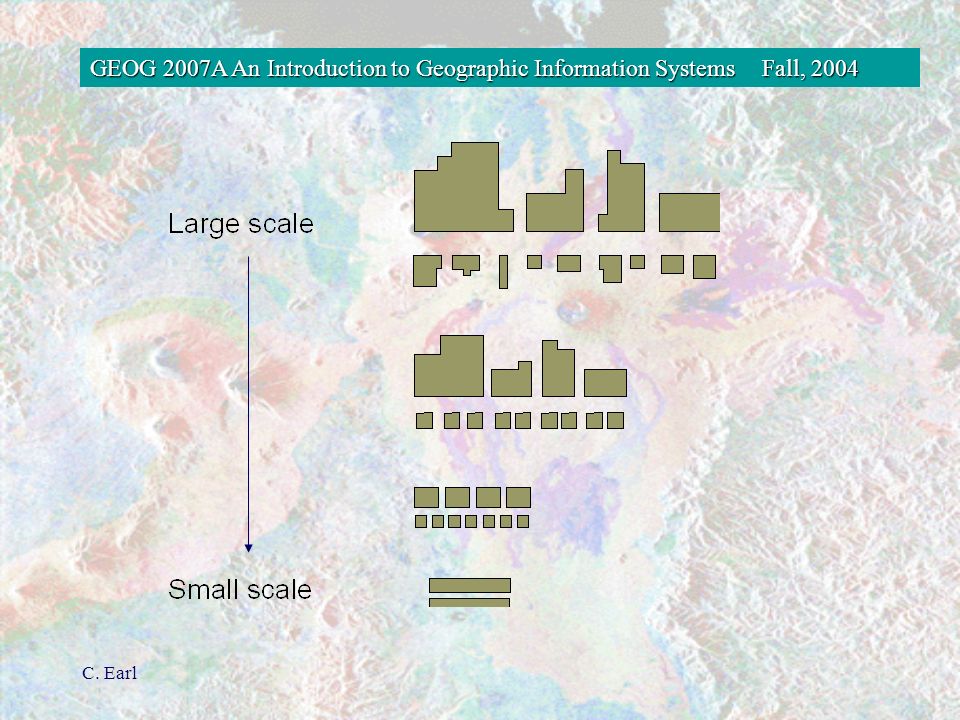 GEOG 2007A An Introduction to Geographic Information Systems Fall, 2004

Large scale

Small scale

C. Earl